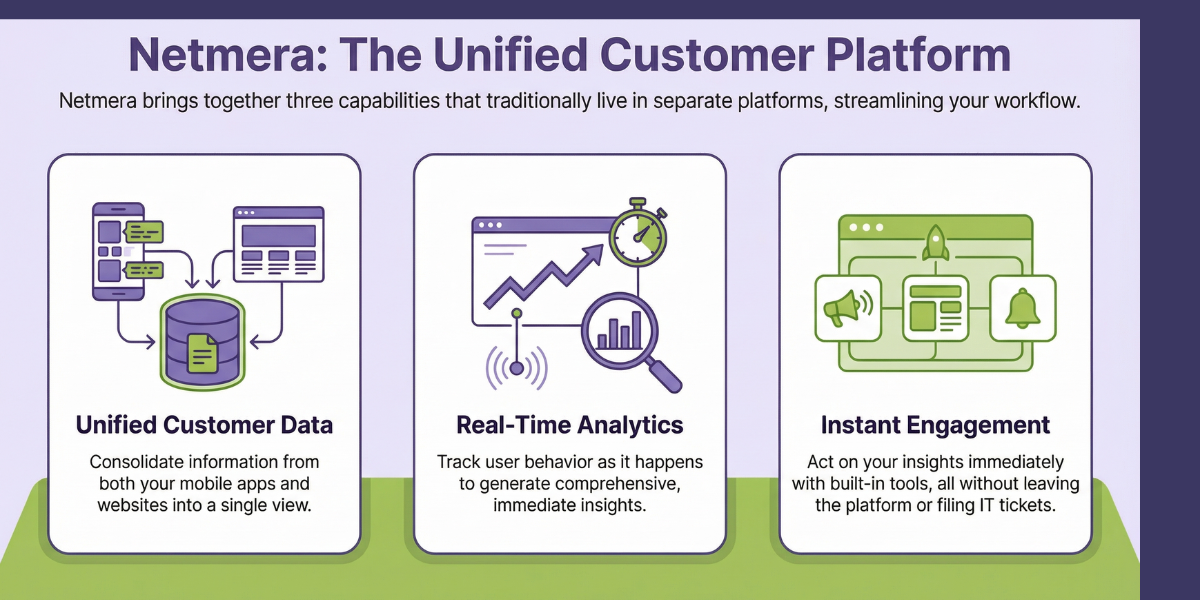 Netmera: The Unified Customer Platform

Netmera brings together three capabilities that traditionally live in separate platforms, streamlining your workflow.

Unified Customer Data

Consolidate information from both your mobile apps and websites into a single view.

Real-Time Analytics

Track user behavior as it happens to generate comprehensive, immediate insights.

Instant Engagement

Act on your insights immediately with built-in tools, all without leaving the platform or filing IT tickets.